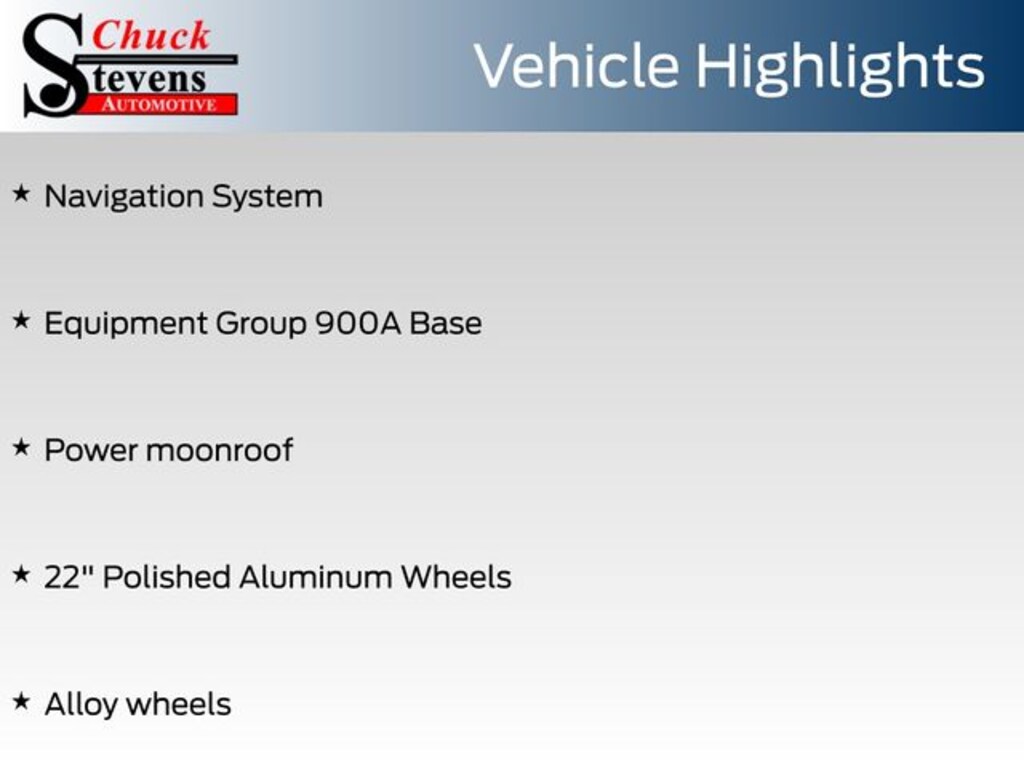 Chuck Stevens AUTOMOTIVE

Vehicle Highlights

★ Navigation System

★ Equipment Group 900A Base

★ Power moonroof

★ 22" Polished Aluminum Wheels

★ Alloy wheels